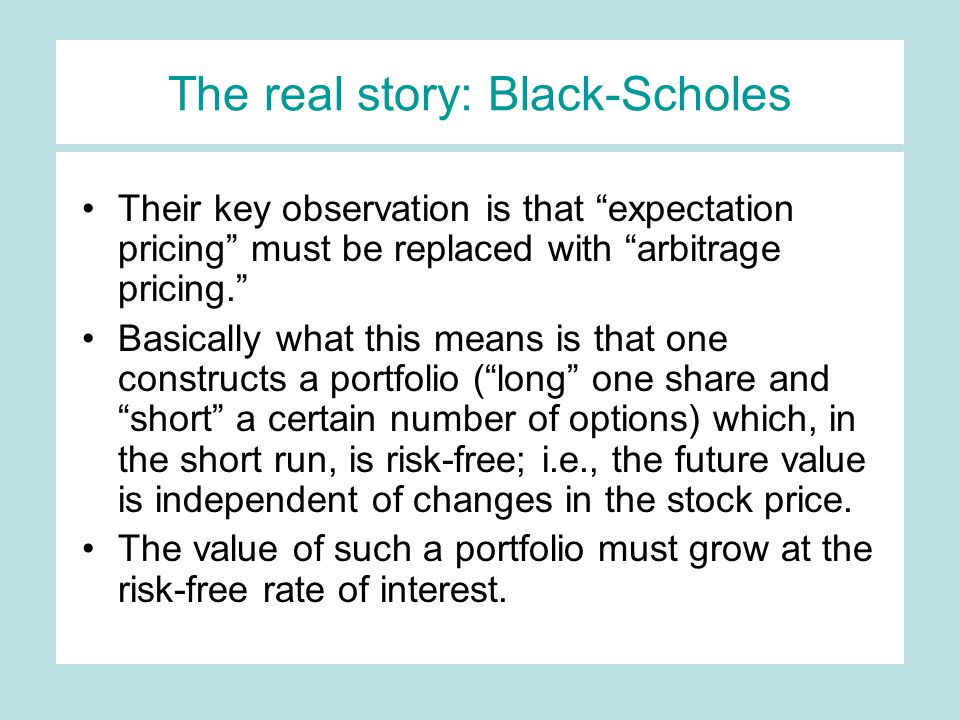 The real story: Black-Scholes

• Their key observation is that “expectation pricing” must be replaced with “arbitrage pricing.”
• Basically what this means is that one constructs a portfolio (“long” one share and “short” a certain number of options) which, in the short run, is risk-free; i.e., the future value is independent of changes in the stock price.
• The value of such a portfolio must grow at the risk-free rate of interest.